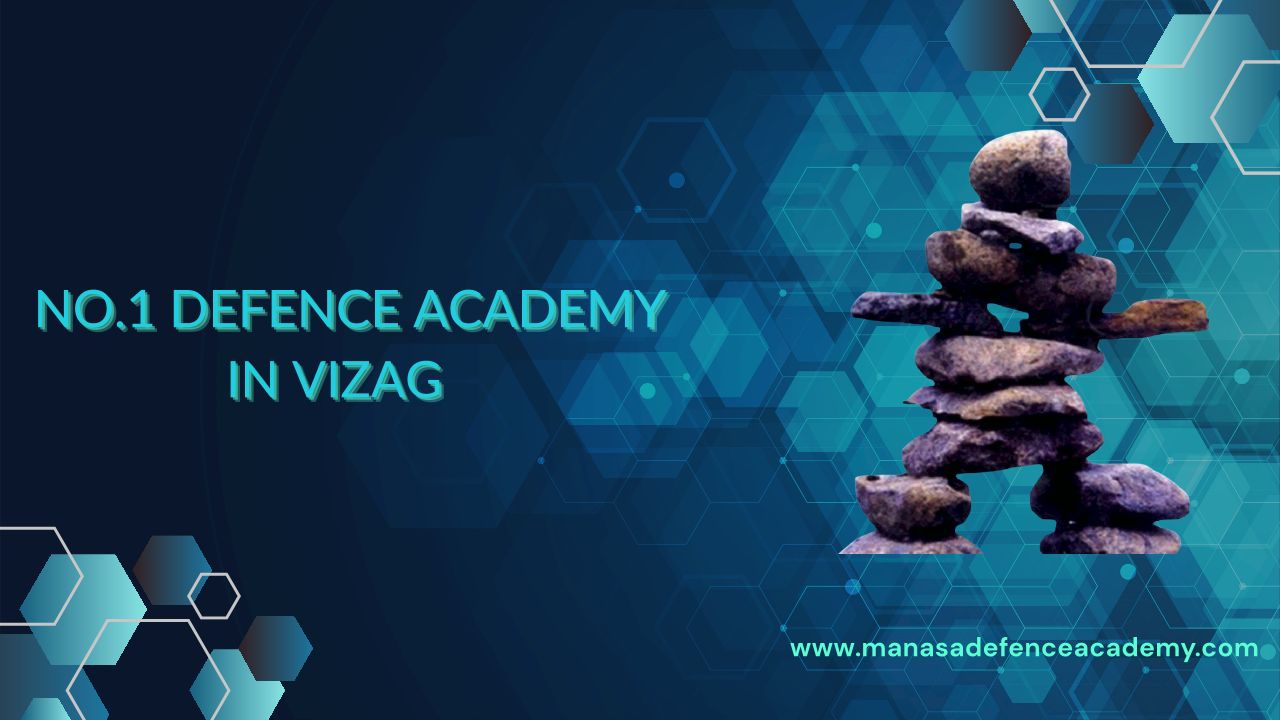 NO.1 DEFENCE ACADEMY IN VIZAG

www.manasadefenceacademy.com